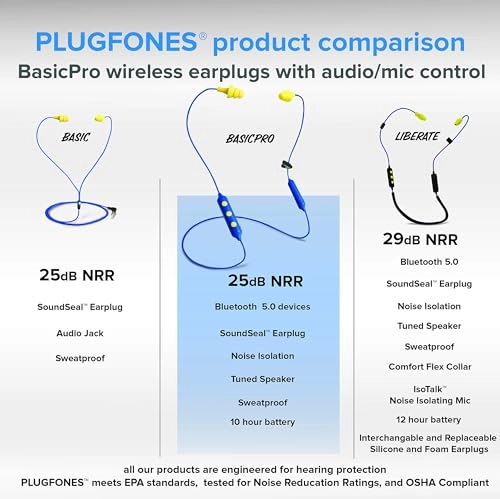 PLUGFONES® product comparison
BasicPro wireless earplugs with audio/mic control

BASIC

25dB NRR

SoundSeal™ Earplug

Audio Jack

Sweatproof

BASICPRO

25dB NRR

Bluetooth 5.0 devices

SoundSeal™ Earplug

Noise Isolation

Tuned Speaker

Sweatproof

10 hour battery

LIBERATE

29dB NRR

Bluetooth 5.0

SoundSeal™ Earplug

Noise Isolation

Tuned Speaker

Sweatproof

Comfort Flex Collar

IsoTalk™ Noise Isolating Mic

12 hour battery

Interchangable and Replaceable Silicone and Foam Earplugs

all our products are engineered for hearing protection
PLUGFONES™ meets EPA standards, tested for Noise Reducation Ratings, and OSHA Compliant